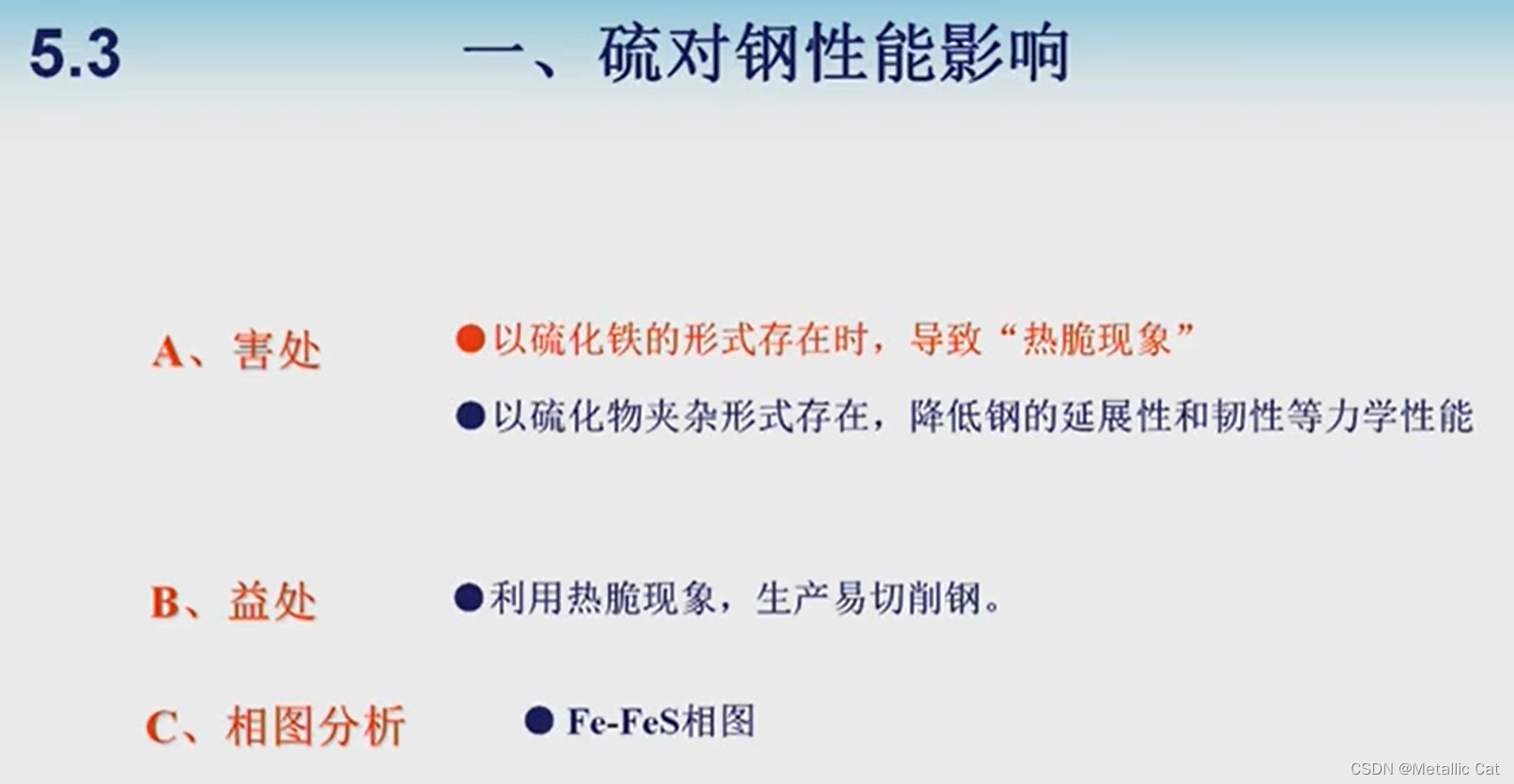 5.3 一、硫对钢性能影响

A、害处

●以硫化铁的形式存在时，导致“热脆现象”

●以硫化物夹杂形式存在，降低钢的延展性和韧性等力学性能

B、益处

●利用热脆现象，生产易切削钢。

C、相图分析

● Fe-FeS相图

CSDN @Metallic Cat